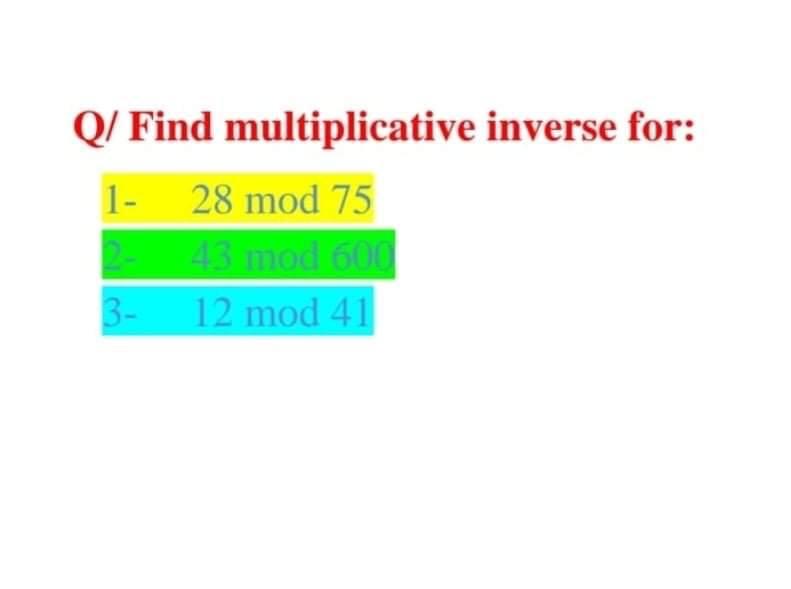 Q/ Find multiplicative inverse for:

1- 28 mod 75
2- 43 mod 600
3- 12 mod 41